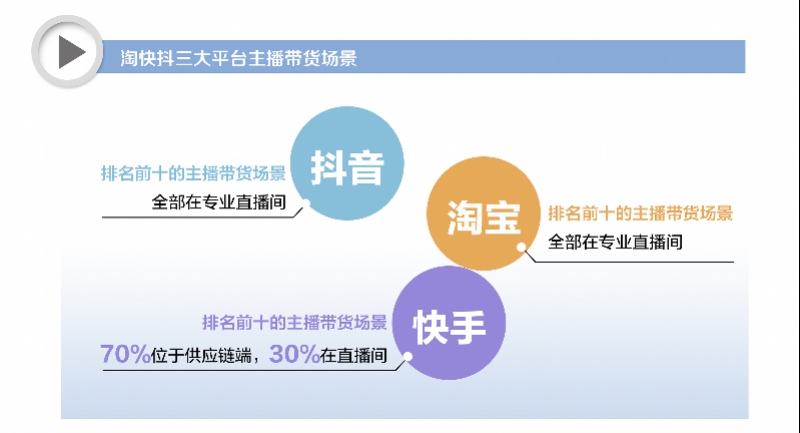 淘快抖三大平台主播带货场景

排名前十的主播带货场景
全部在专业直播间

抖音

淘宝

排名前十的主播带货场景
全部在专业直播间

排名前十的主播带货场景
70%位于供应链端，30%在直播间

快手